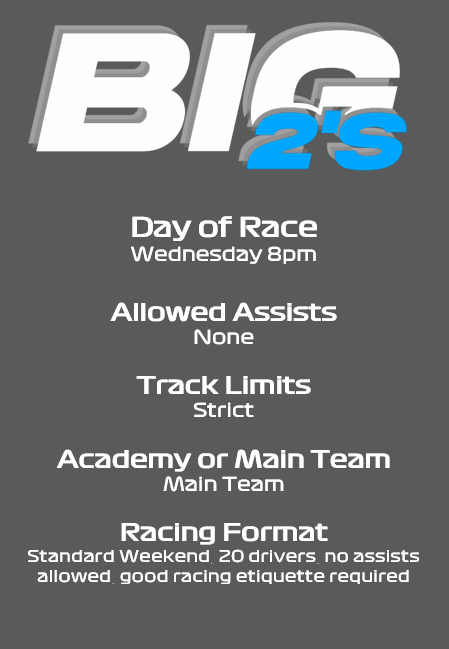 BIG 2'S

Day of Race
Wednesday 8pm

Allowed Assists
None

Track Limits
Strict

Academy or Main Team
Main Team

Racing Format
Standard Weekend, 20 drivers, no assists allowed, good racing etiquette required